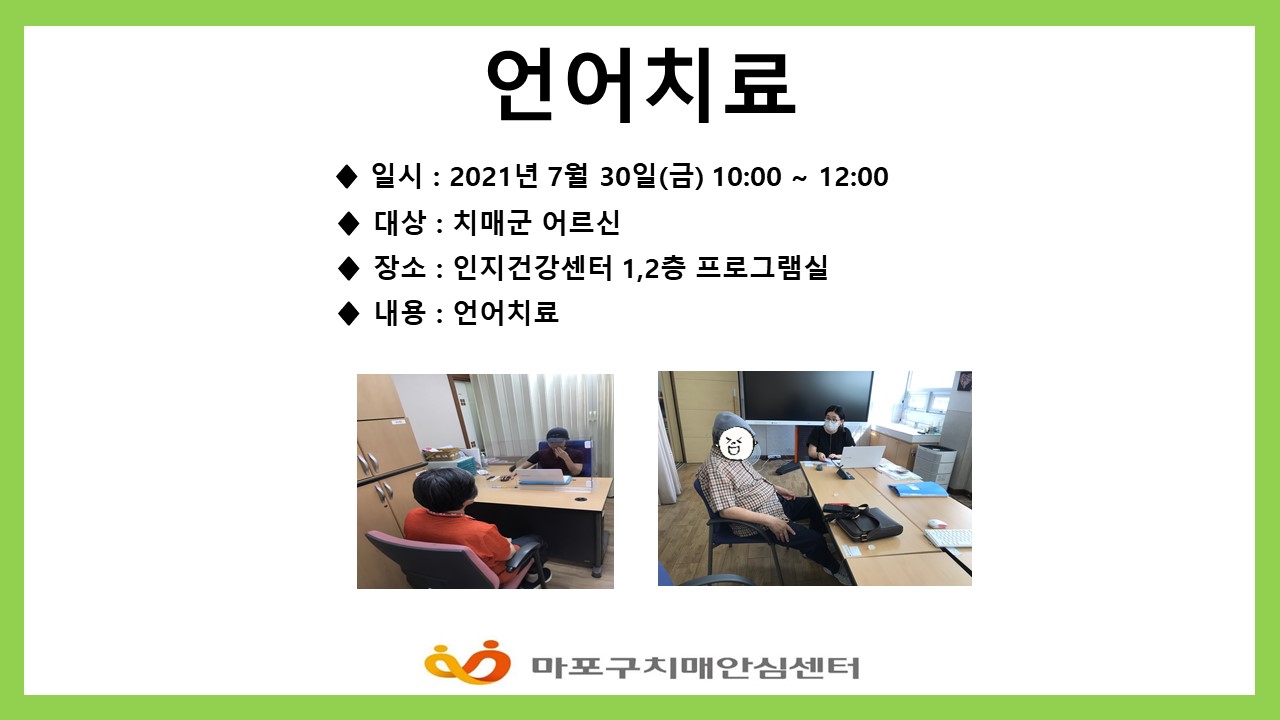 언어치료

◆ 일시 : 2021년 7월 30일(금) 10:00 ~ 12:00
◆ 대상 : 치매군 어르신
◆ 장소 : 인지건강센터 1,2층 프로그램실
◆ 내용 : 언어치료

마포구치매안심센터